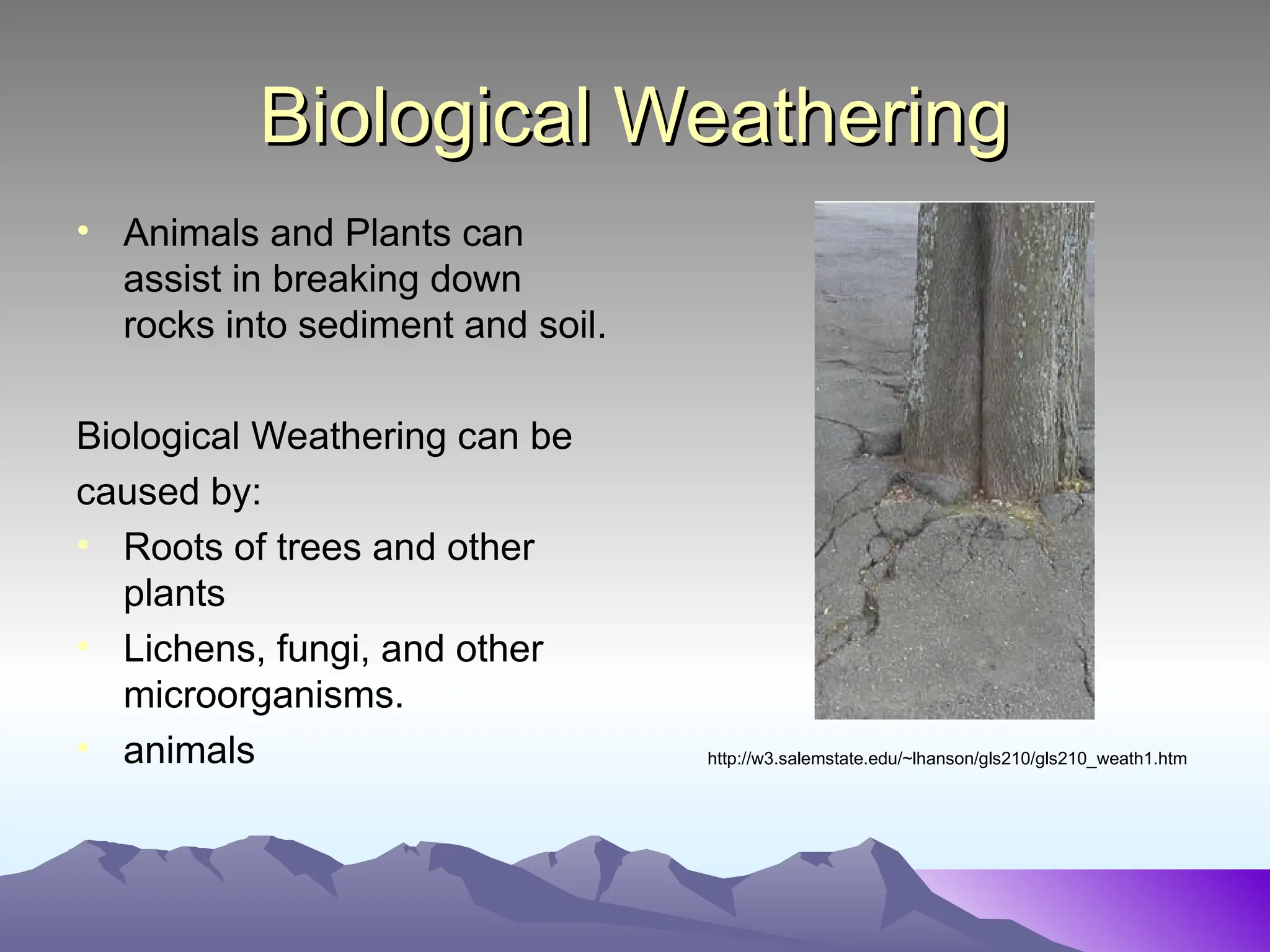 Biological Weathering

• Animals and Plants can assist in breaking down rocks into sediment and soil.

Biological Weathering can be caused by:

• Roots of trees and other plants
• Lichens, fungi, and other microorganisms.
• animals

http://w3.salemstate.edu/~lhanson/gls210/gls210_weath1.htm